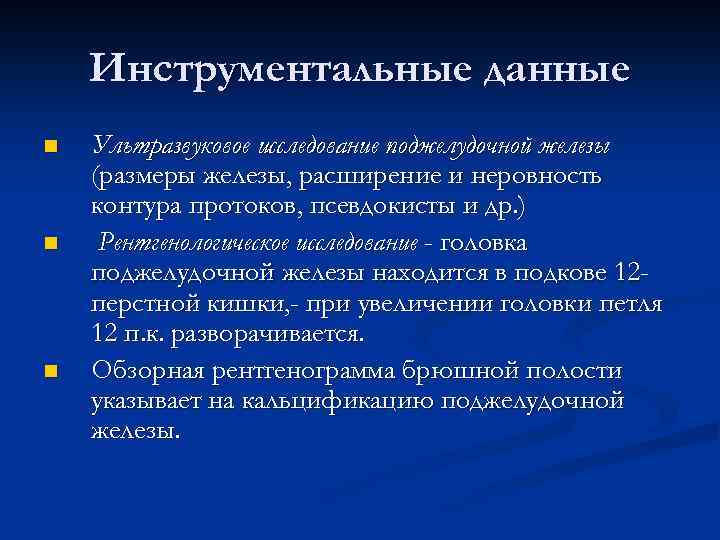 Инструментальные данные

Ультразвуковое исследование поджелудочной железы (размеры железы, расширение и неровность контура протоков, псевдокисты и др.)

Рентгенологическое исследование - головка поджелудочной железы находится в подкове 12-перстной кишки,- при увеличении головки петля 12 п.к. разворачивается.

Обзорная рентгенограмма брюшной полости указывает на кальцификацию поджелудочной железы.